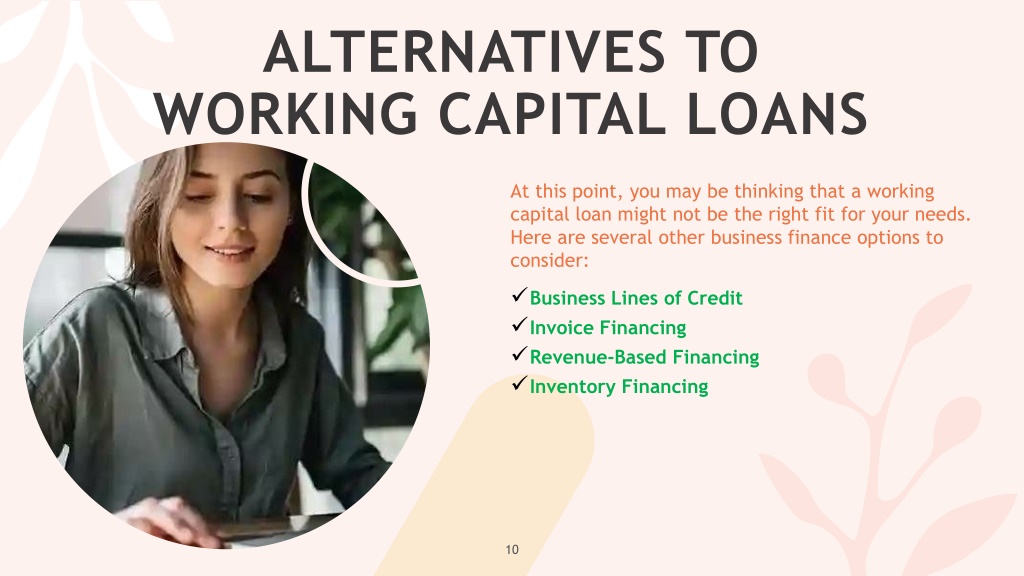 ALTERNATIVES TO WORKING CAPITAL LOANS

At this point, you may be thinking that a working capital loan might not be the right fit for your needs. Here are several other business finance options to consider:

✓Business Lines of Credit
✓Invoice Financing
✓Revenue-Based Financing
✓Inventory Financing

10